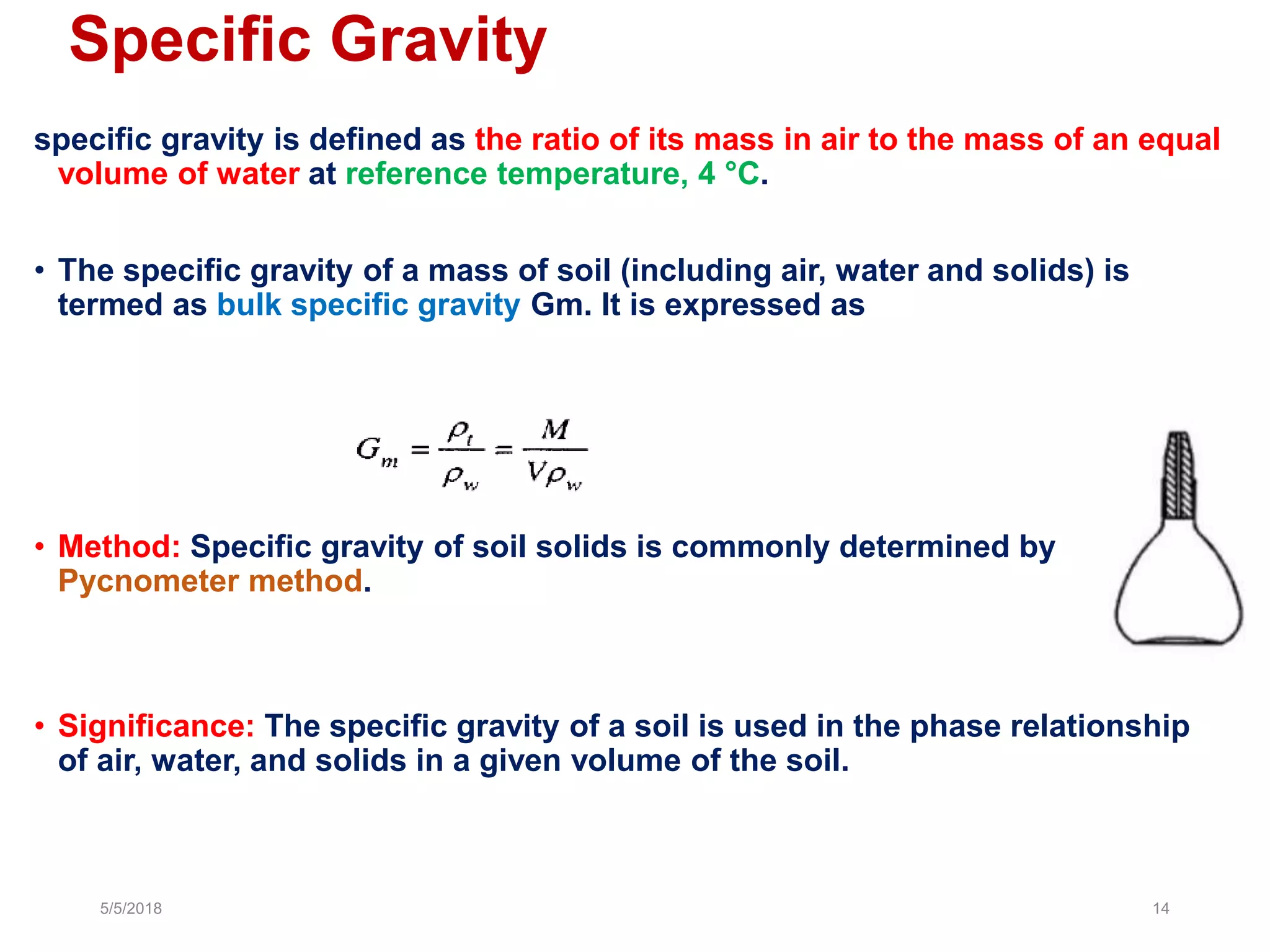 Specific Gravity

specific gravity is defined as the ratio of its mass in air to the mass of an equal volume of water at reference temperature, 4 °C.

• The specific gravity of a mass of soil (including air, water and solids) is termed as bulk specific gravity Gm. It is expressed as

$G_m = \frac{\rho_t}{\rho_w} = \frac{M}{V\rho_w}$

• Method: Specific gravity of soil solids is commonly determined by Pycnometer method.

• Significance: The specific gravity of a soil is used in the phase relationship of air, water, and solids in a given volume of the soil.

5/5/2018

14